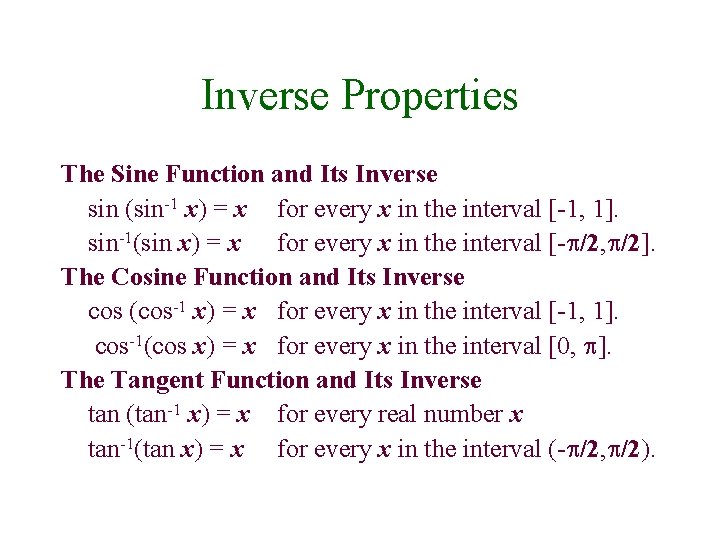 Inverse Properties

The Sine Function and Its Inverse

$\sin(\sin^{-1} x) = x$ for every $x$ in the interval $[-1, 1]$.

$\sin^{-1}(\sin x) = x$ for every $x$ in the interval $[-\pi/2, \pi/2]$.

The Cosine Function and Its Inverse

$\cos(\cos^{-1} x) = x$ for every $x$ in the interval $[-1, 1]$.

$\cos^{-1}(\cos x) = x$ for every $x$ in the interval $[0, \pi]$.

The Tangent Function and Its Inverse

$\tan(\tan^{-1} x) = x$ for every real number $x$

$\tan^{-1}(\tan x) = x$ for every $x$ in the interval $(-\pi/2, \pi/2)$.